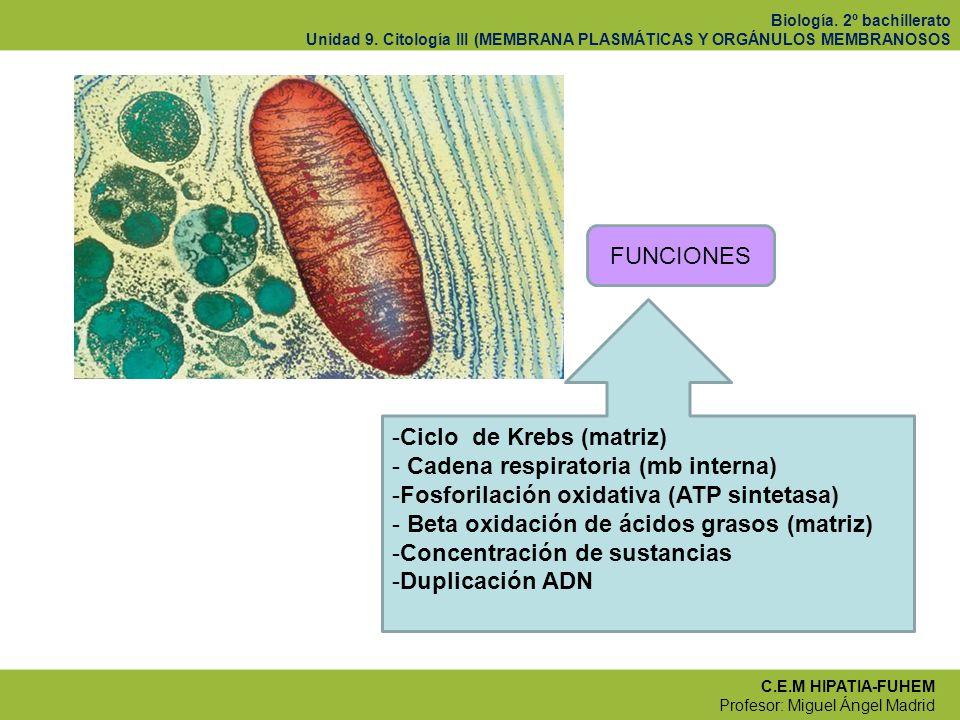 Biología. 2º bachillerato
Unidad 9. Citología III (MEMBRANA PLASMÁTICAS Y ORGÁNULOS MEMBRANOSOS

FUNCIONES

-Ciclo de Krebs (matriz)
- Cadena respiratoria (mb interna)
-Fosforilación oxidativa (ATP sintetasa)
- Beta oxidación de ácidos grasos (matriz)
-Concentración de sustancias
-Duplicación ADN

C.E.M HIPATIA-FUHEM
Profesor: Miguel Ángel Madrid